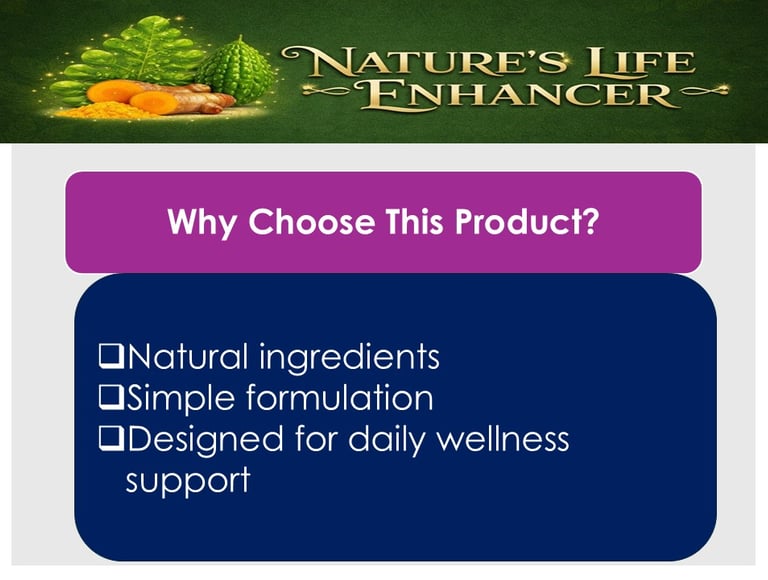 NATURE'S LIFE ENHANCER

Why Choose This Product?

❑Natural ingredients
❑Simple formulation
❑Designed for daily wellness support